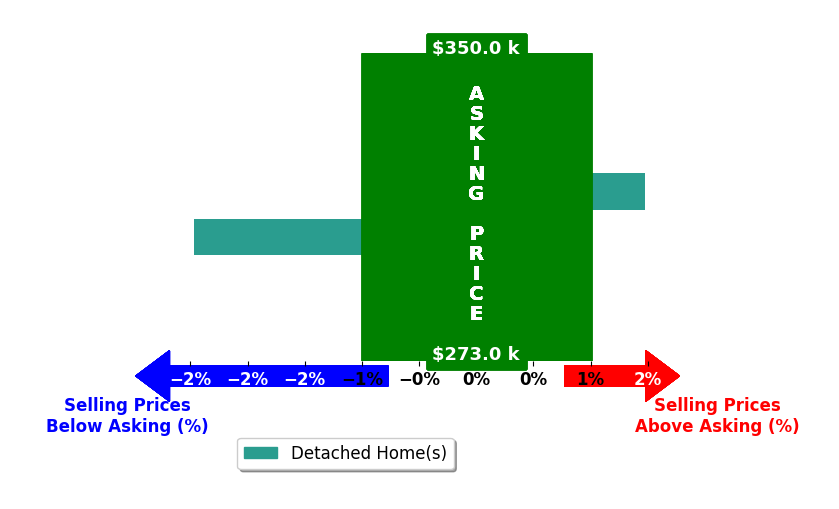 $350.0 k
ASKING PRICE
$273.0 k
−2% −2% −2% −1% −0% 0% 0% 1% 2%
Selling Prices Below Asking (%)
Selling Prices Above Asking (%)
Detached Home(s)